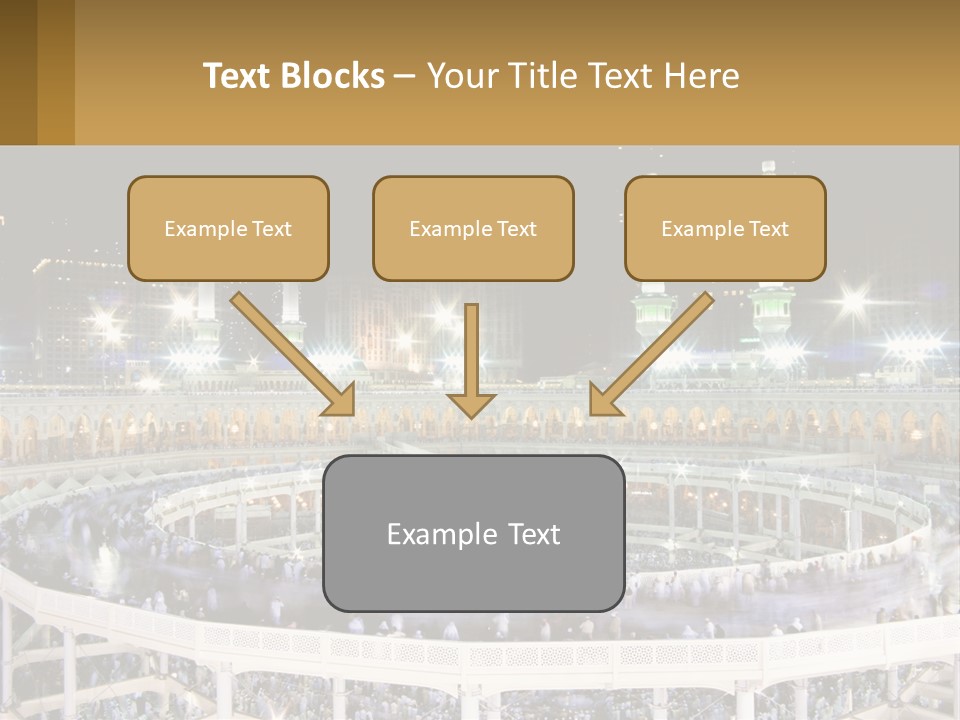 Text Blocks – Your Title Text Here

Example Text

Example Text

Example Text

Example Text